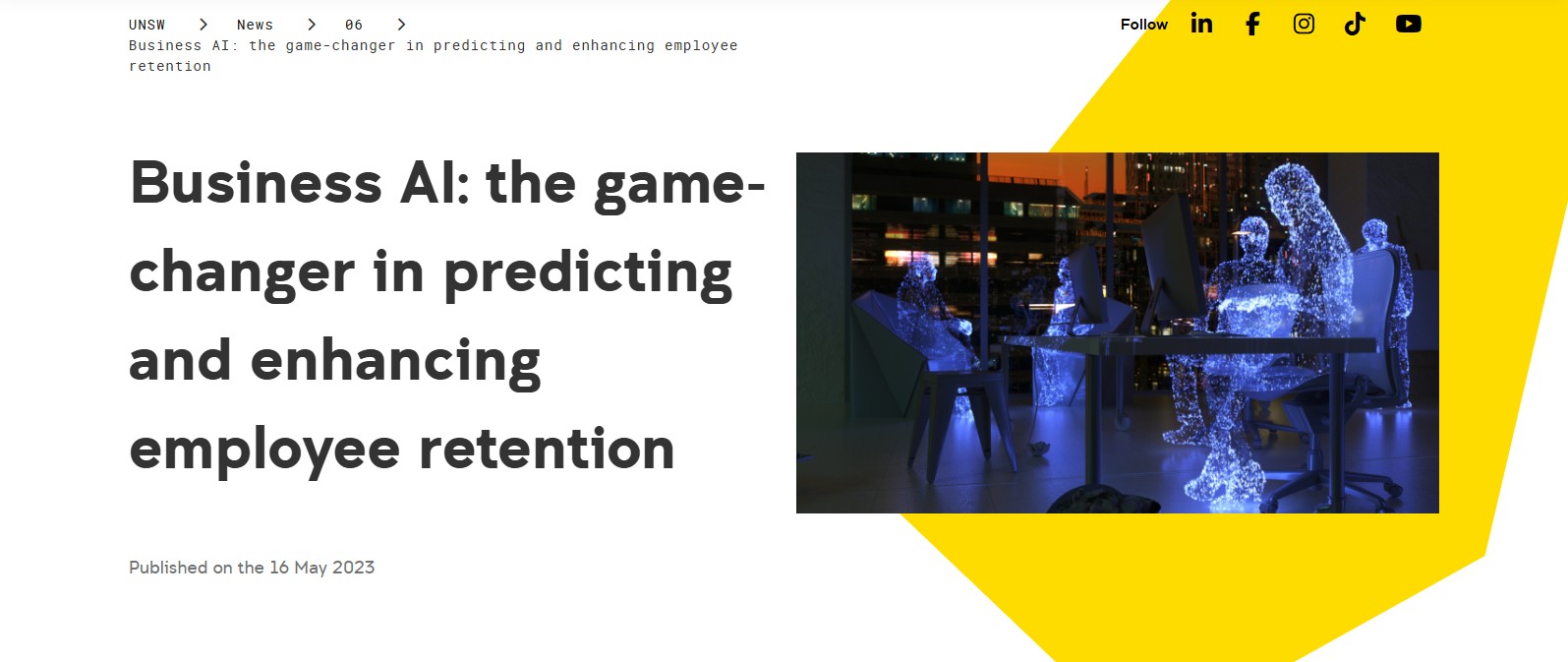 UNSW > News > 06 >
Business AI: the game-changer in predicting and enhancing employee retention

Follow

Business AI: the game-changer in predicting and enhancing employee retention

Published on the 16 May 2023